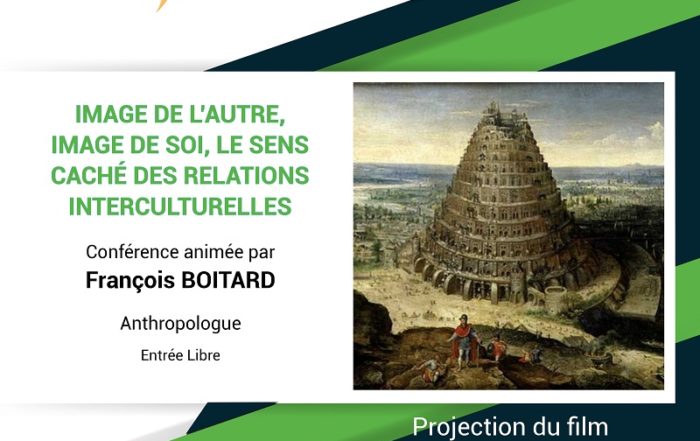 IMAGE DE L'AUTRE, IMAGE DE SOI, LE SENS CACHÉ DES RELATIONS INTERCULTURELLES

Conférence animée par
François BOITARD

Anthropologue

Entrée Libre

Projection du film